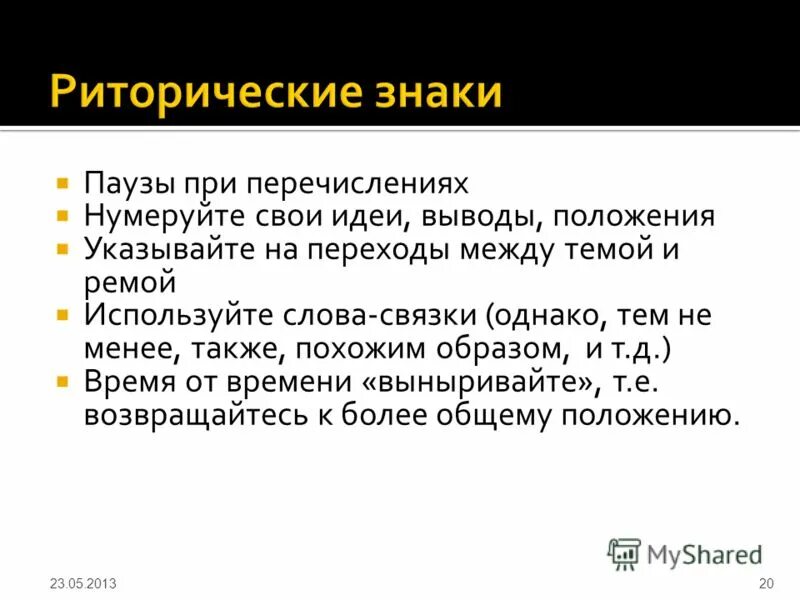 Риторические знаки

- Паузы при перечислениях
- Нумеруйте свои идеи, выводы, положения
- Указывайте на переходы между темой и ремой
- Используйте слова-связки (однако, тем не менее, также, похожим образом, и т.д.)
- Время от времени «выныривайте», т.е. возвращайтесь к более общему положению.

MyShared

23.05.2013

20